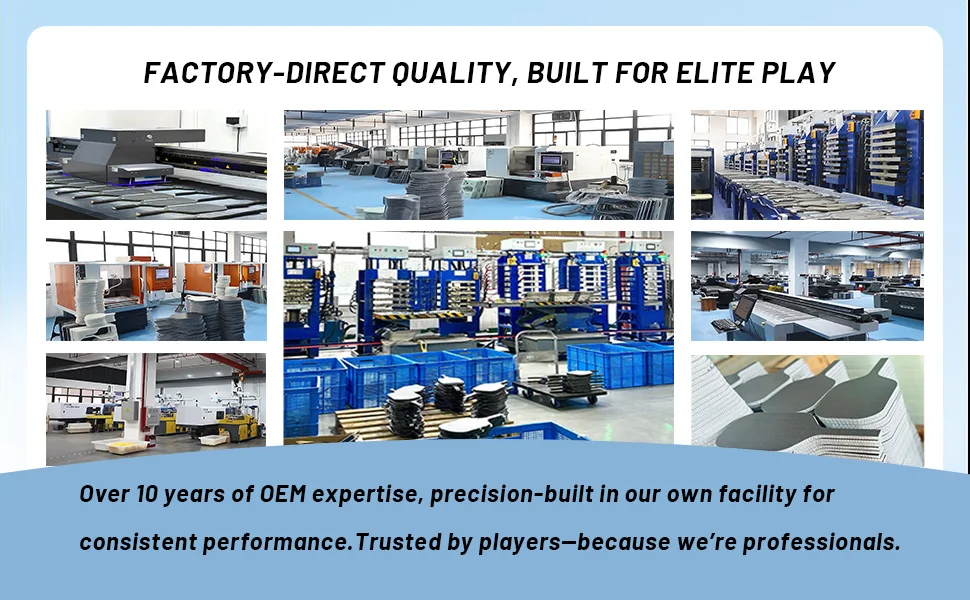 FACTORY-DIRECT QUALITY, BUILT FOR ELITE PLAY

Over 10 years of OEM expertise, precision-built in our own facility for consistent performance.Trusted by players—because we're professionals.